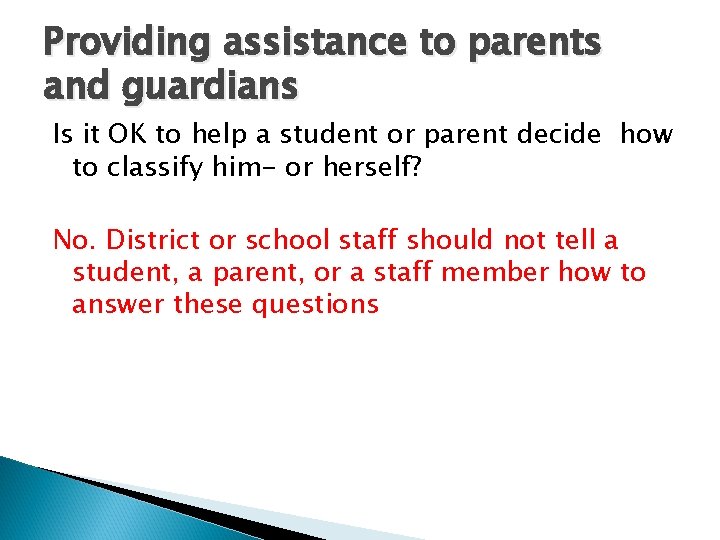 Providing assistance to parents and guardians

Is it OK to help a student or parent decide how to classify him- or herself?

No. District or school staff should not tell a student, a parent, or a staff member how to answer these questions